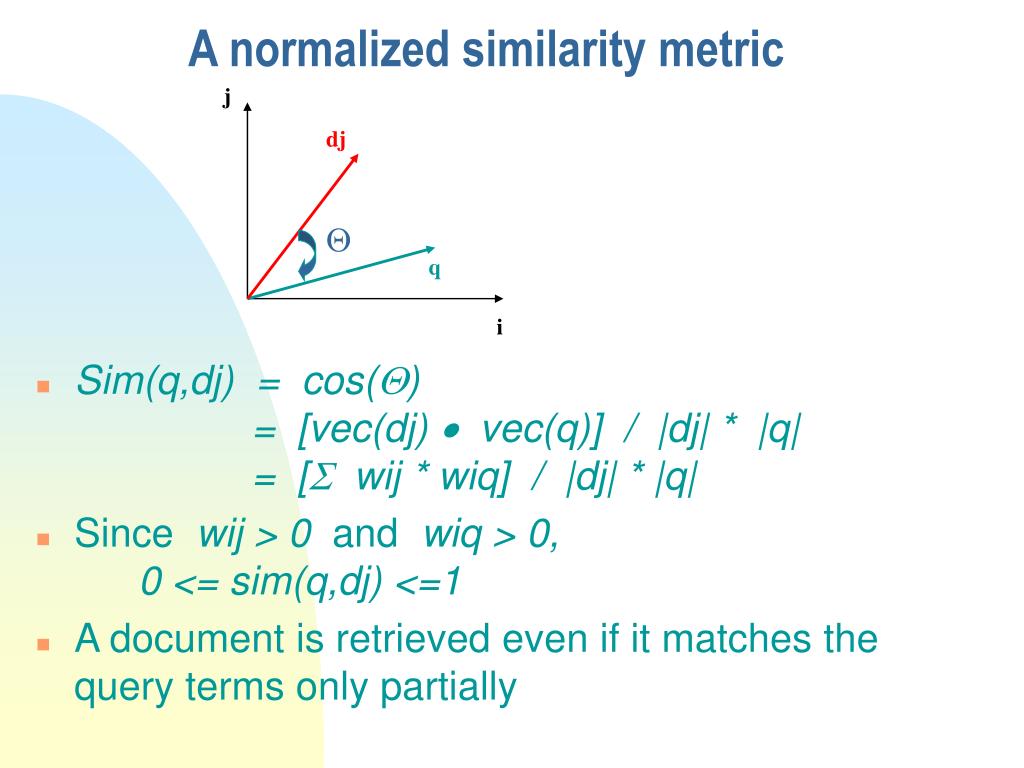 A normalized similarity metric

j

dj

$\Theta$

q

i

Sim(q,dj) = cos($\Theta$)
= [vec(dj) $\bullet$ vec(q)] / |dj| * |q|
= [$\Sigma$ wij * wiq] / |dj| * |q|

Since wij > 0 and wiq > 0,
0 <= sim(q,dj) <=1

A document is retrieved even if it matches the query terms only partially